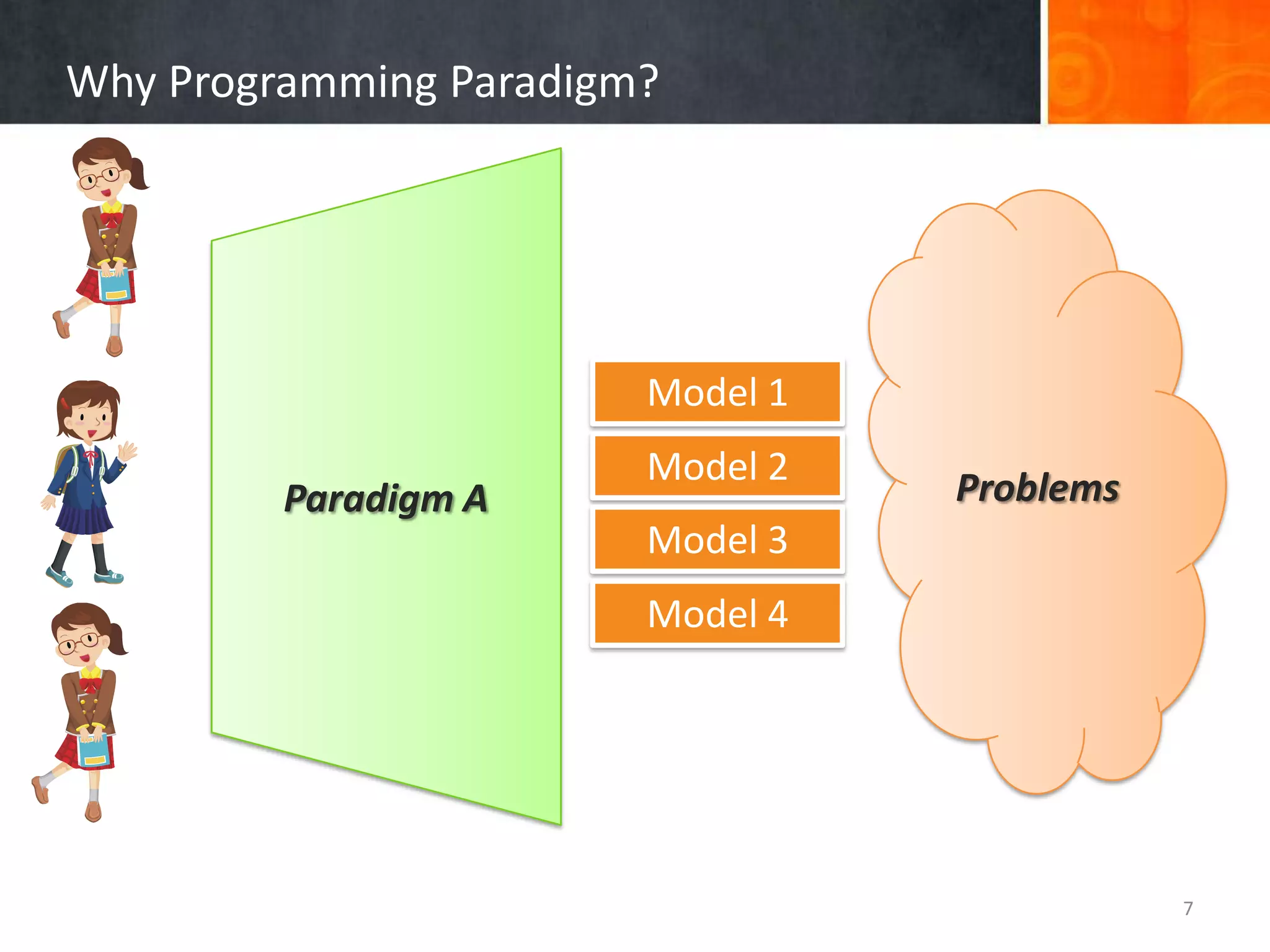 Why Programming Paradigm?

Paradigm A

Model 1

Model 2

Model 3

Model 4

Problems

7